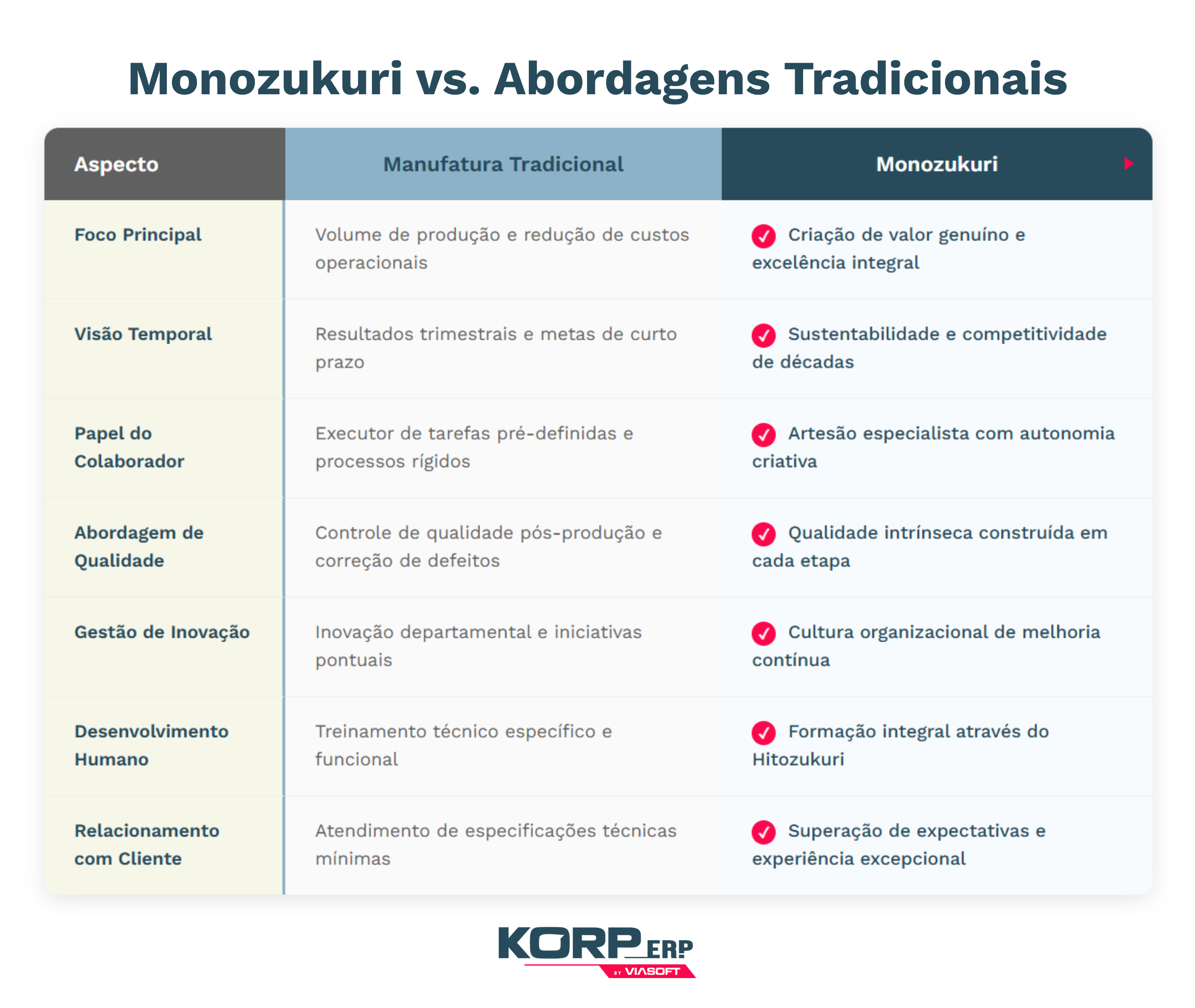 Monozukuri vs. Abordagens Tradicionais

| Aspecto | Manufatura Tradicional | Monozukuri |
|---|---|---|
| Foco Principal | Volume de produção e redução de custos operacionais | Criação de valor genuíno e excelência integral |
| Visão Temporal | Resultados trimestrais e metas de curto prazo | Sustentabilidade e competitividade de décadas |
| Papel do Colaborador | Executor de tarefas pré-definidas e processos rígidos | Artesão especialista com autonomia criativa |
| Abordagem de Qualidade | Controle de qualidade pós-produção e correção de defeitos | Qualidade intrínseca construída em cada etapa |
| Gestão de Inovação | Inovação departamental e iniciativas pontuais | Cultura organizacional de melhoria contínua |
| Desenvolvimento Humano | Treinamento técnico específico e funcional | Formação integral através do Hitozukuri |
| Relacionamento com Cliente | Atendimento de especificações técnicas mínimas | Superação de expectativas e experiência excepcional |

KORP ERP
BY VIASOFT